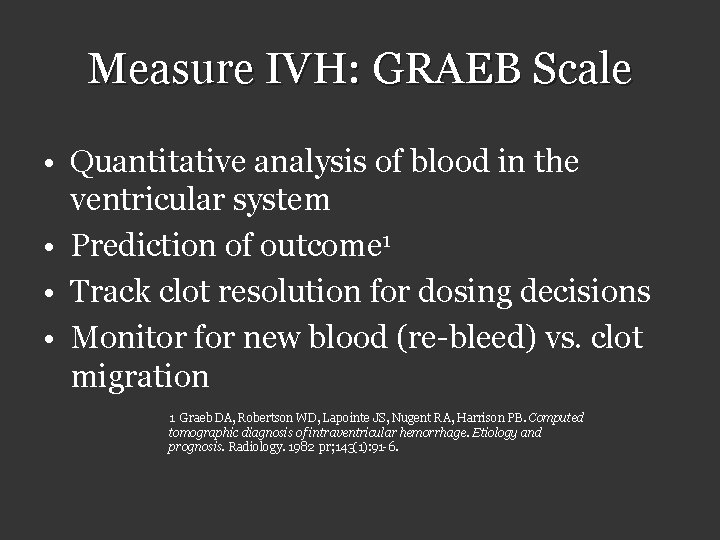 Measure IVH: GRAEB Scale

• Quantitative analysis of blood in the ventricular system
• Prediction of outcome$^1$
• Track clot resolution for dosing decisions
• Monitor for new blood (re-bleed) vs. clot migration

1 Graeb DA, Robertson WD, Lapointe JS, Nugent RA, Harrison PB. Computed tomographic diagnosis of intraventricular hemorrhage. Etiology and prognosis. Radiology. 1982 pr;143(1):91-6.